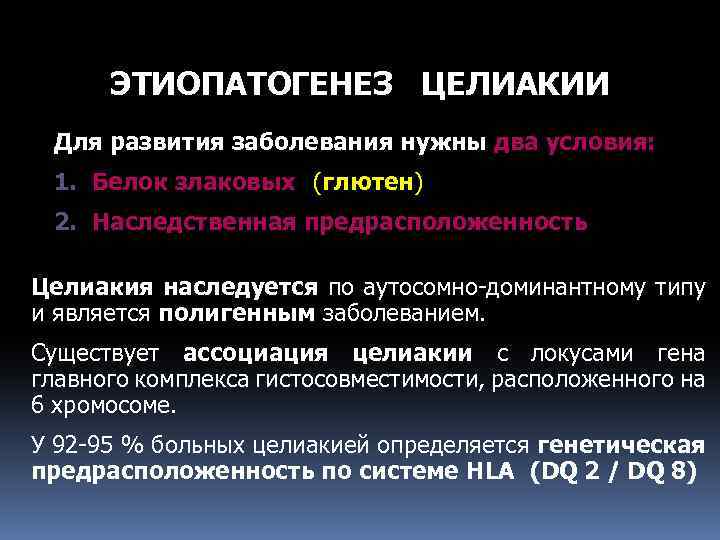 ЭТИОПАТОГЕНЕЗ ЦЕЛИАКИИ

Для развития заболевания нужны два условия:

1. Белок злаковых (глютен)
2. Наследственная предрасположенность

Целиакия наследуется по аутосомно-доминантному типу и является полигенным заболеванием.

Существует ассоциация целиакии с локусами гена главного комплекса гистосовместимости, расположенного на 6 хромосоме.

У 92-95 % больных целиакией определяется генетическая предрасположенность по системе HLA (DQ 2 / DQ 8)